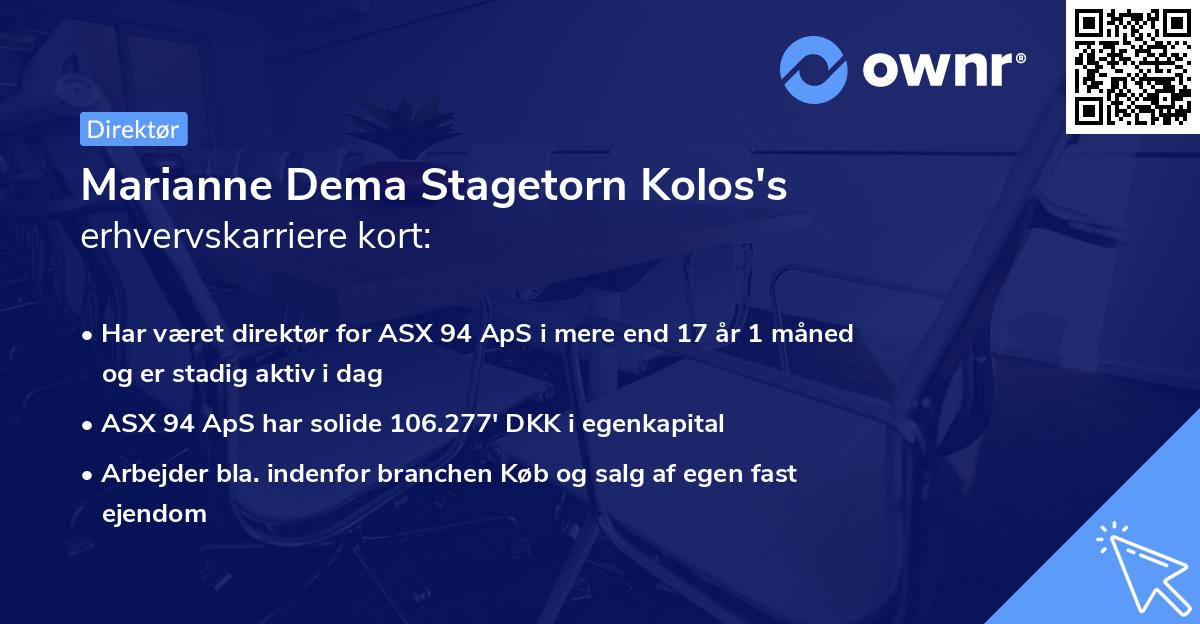 ownr®

Direktør

Marianne Dema Stagetorn Kolos's
erhvervskarriere kort:

• Har været direktør for ASX 94 ApS i mere end 17 år 1 måned og er stadig aktiv i dag
• ASX 94 ApS har solide 106.277' DKK i egenkapital
• Arbejder bla. indenfor branchen Køb og salg af egen fast ejendom